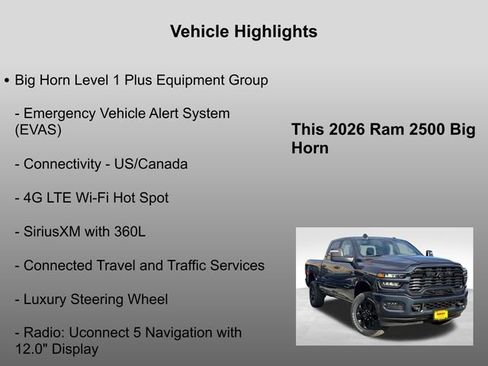 Vehicle Highlights

• Big Horn Level 1 Plus Equipment Group

- Emergency Vehicle Alert System (EVAS)

- Connectivity - US/Canada

- 4G LTE Wi-Fi Hot Spot

- SiriusXM with 360L

- Connected Travel and Traffic Services

- Luxury Steering Wheel

- Radio: Uconnect 5 Navigation with 12.0" Display

This 2026 Ram 2500 Big Horn